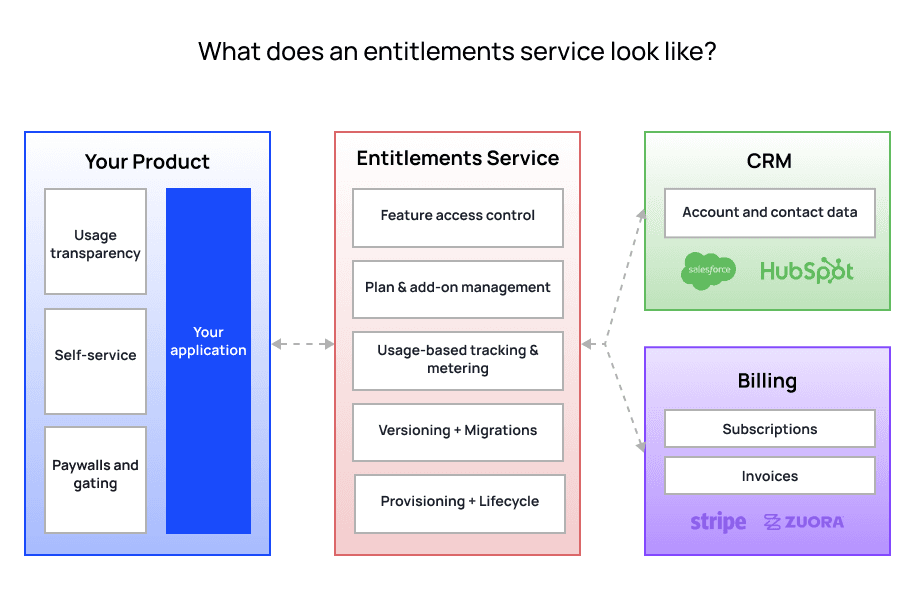 What does an entitlements service look like?

Your Product

Usage transparency

Self-service

Paywalls and gating

Your application

Entitlements Service

Feature access control

Plan & add-on management

Usage-based tracking & metering

Versioning + Migrations

Provisioning + Lifecycle

CRM

Account and contact data

salesforce

HubSpot

Billing

Subscriptions

Invoices

stripe

ZUORA